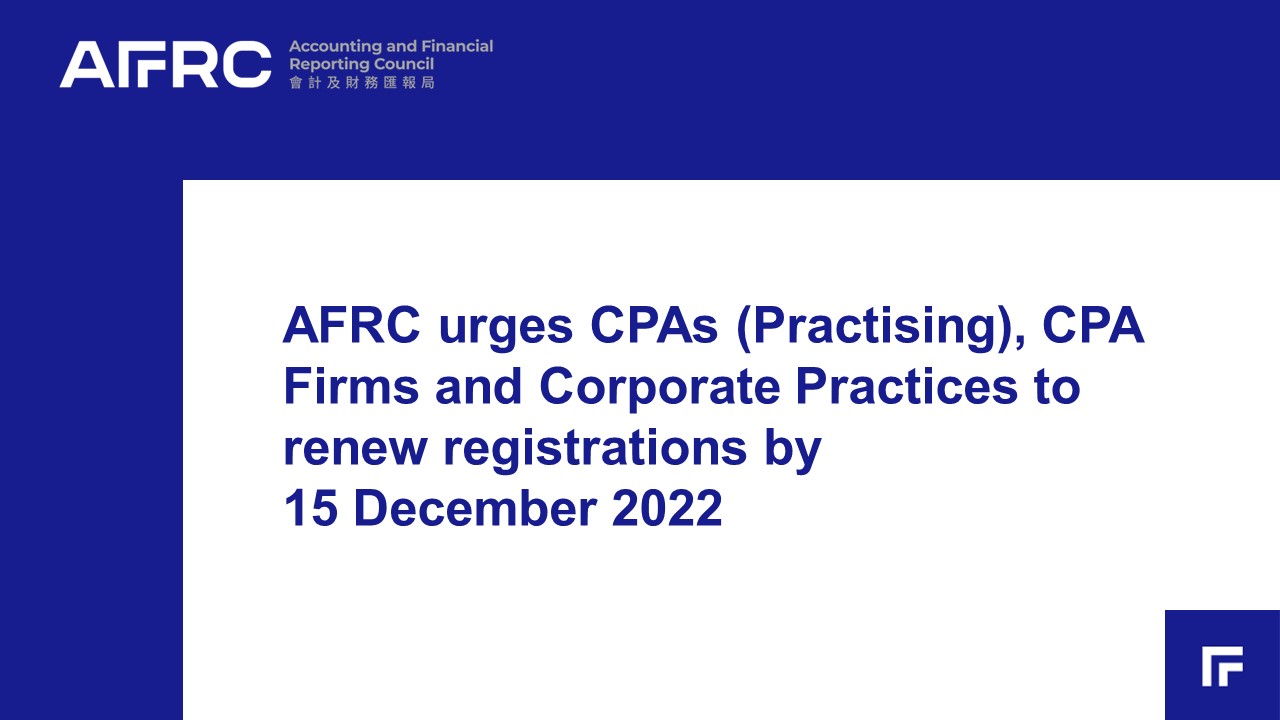 AFRC

Accounting and Financial Reporting Council
會計及財務匯報局

AFRC urges CPAs (Practising), CPA Firms and Corporate Practices to renew registrations by 15 December 2022